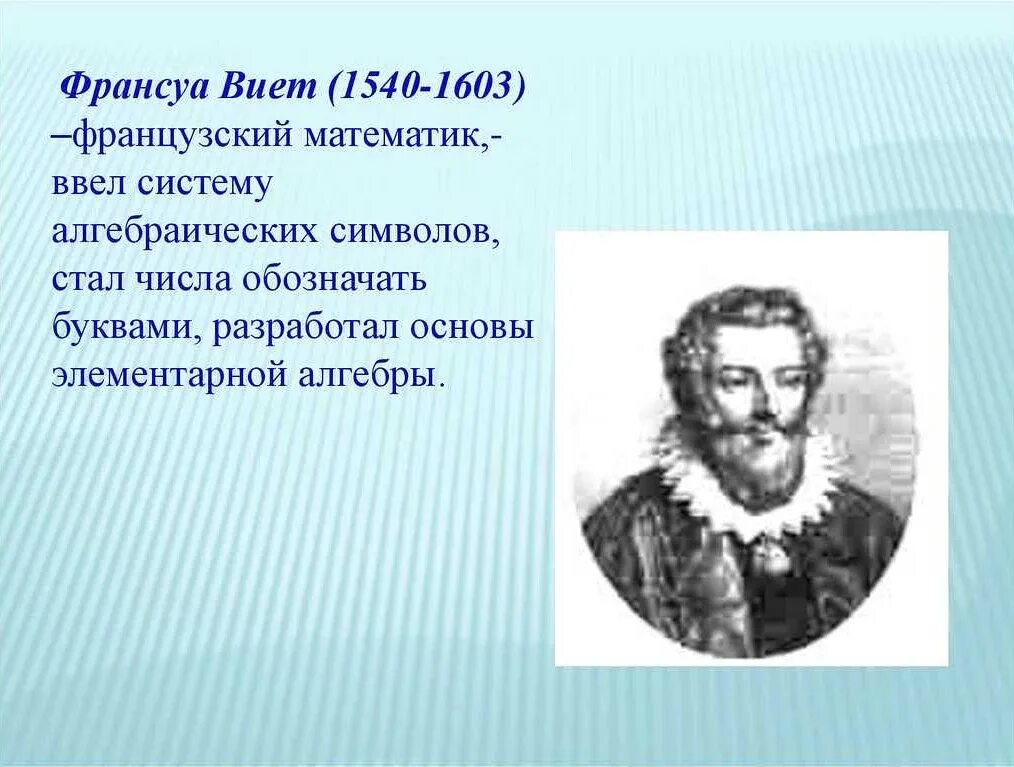 Франсуа Виет (1540-1603) –французский математик,- ввел систему алгебраических символов, стал числа обозначать буквами, разработал основы элементарной алгебры.